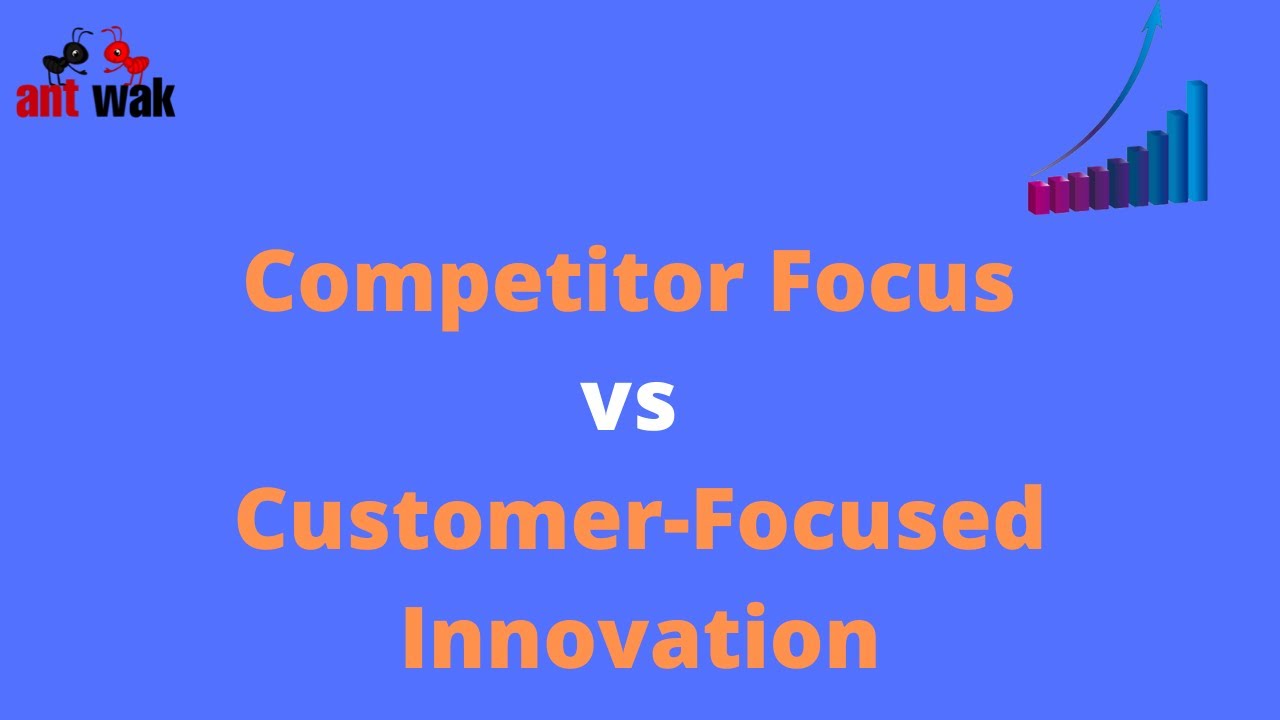 ant wak

Competitor Focus
vs
Customer-Focused
Innovation